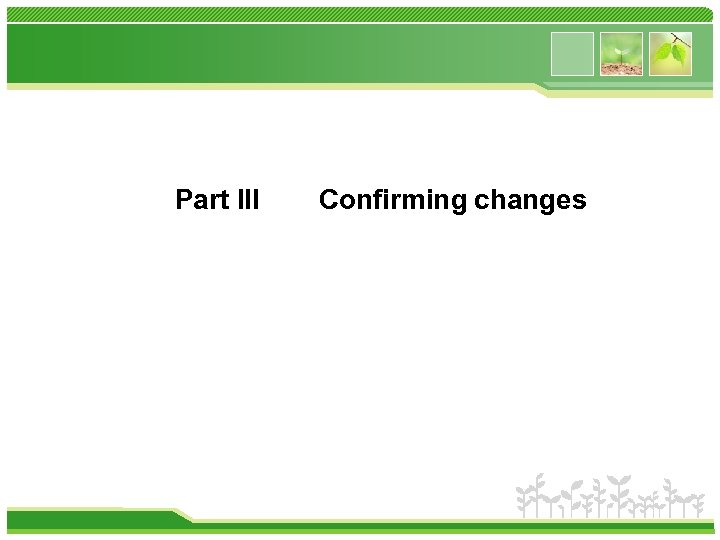 Part III Confirming changes